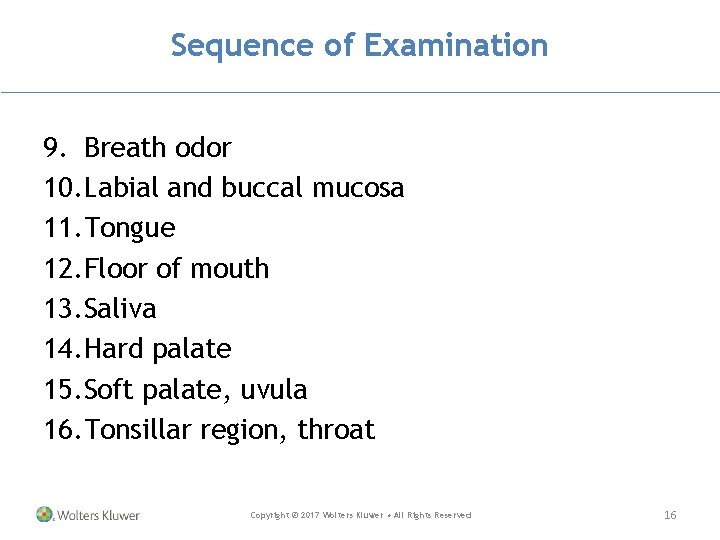 Sequence of Examination

9. Breath odor
10. Labial and buccal mucosa
11. Tongue
12. Floor of mouth
13. Saliva
14. Hard palate
15. Soft palate, uvula
16. Tonsillar region, throat

Wolters Kluwer

Copyright © 2017 Wolters Kluwer • All Rights Reserved

16